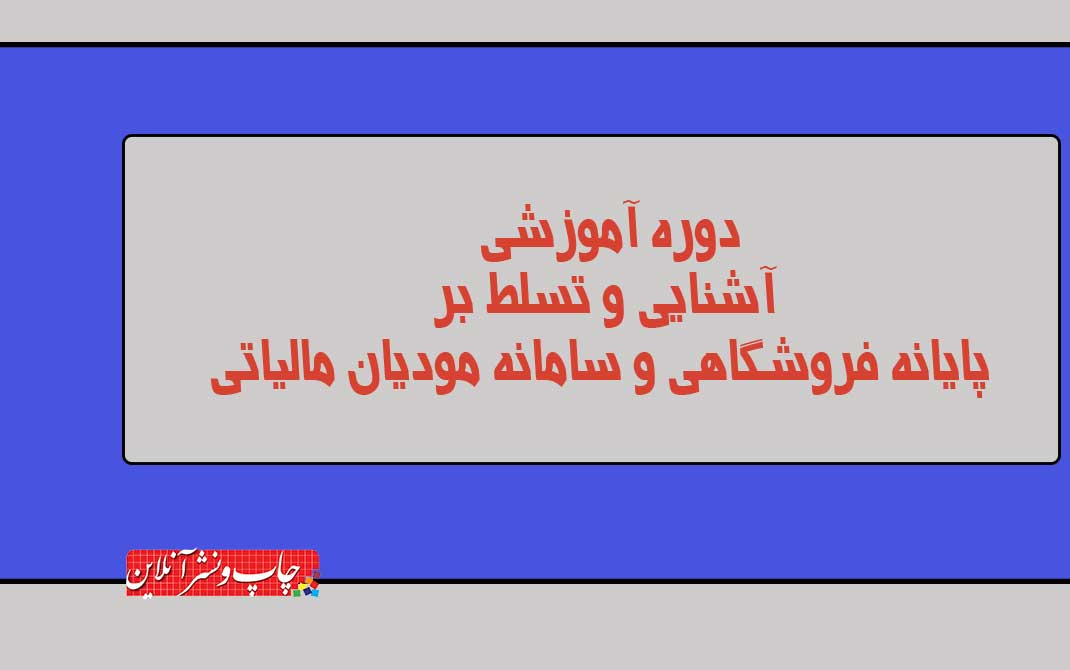 دوره آموزشی
آشنایی و تسلط بر
پایانه فروشگاهی و سامانه مودیان مالیاتی

چاپ و نشر آنلاین